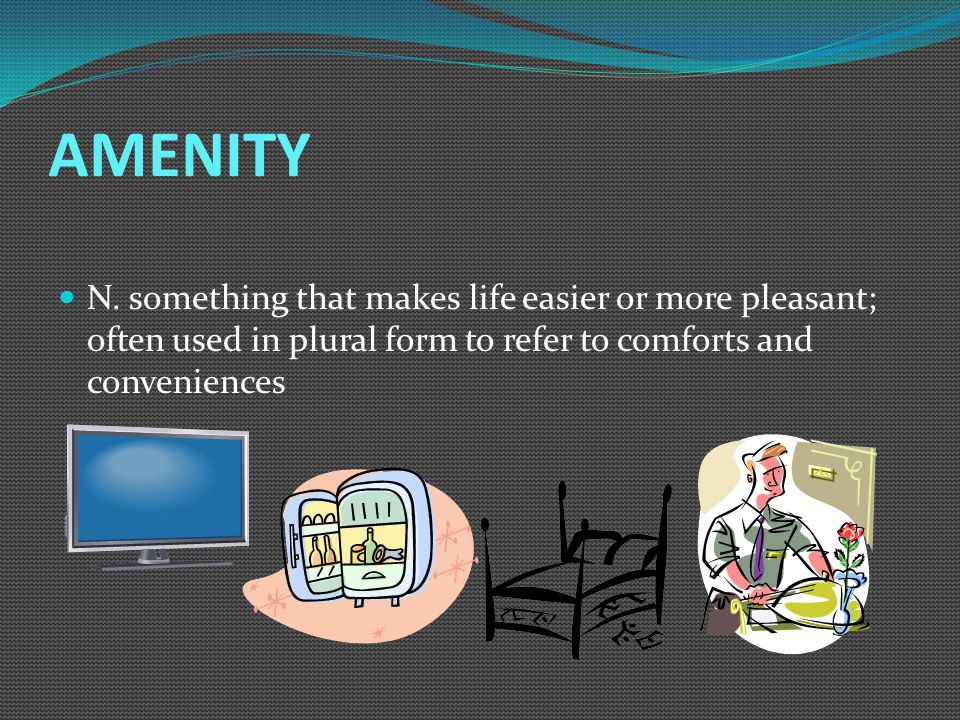 AMENITY

N. something that makes life easier or more pleasant; often used in plural form to refer to comforts and conveniences